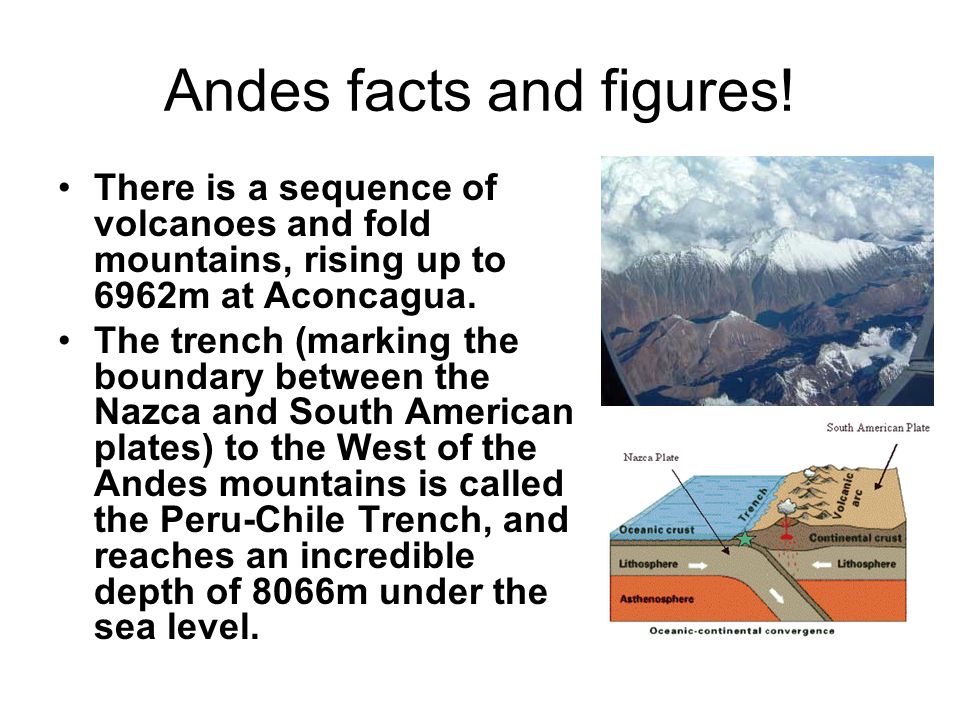 Andes facts and figures!

• There is a sequence of volcanoes and fold mountains, rising up to 6962m at Aconcagua.

• The trench (marking the boundary between the Nazca and South American plates) to the West of the Andes mountains is called the Peru-Chile Trench, and reaches an incredible depth of 8066m under the sea level.

South American Plate
Nazca Plate
Trench
Volcanic arc
Oceanic crust
Continental crust
Lithosphere
Lithosphere
Asthenosphere
Oceanic-continental convergence